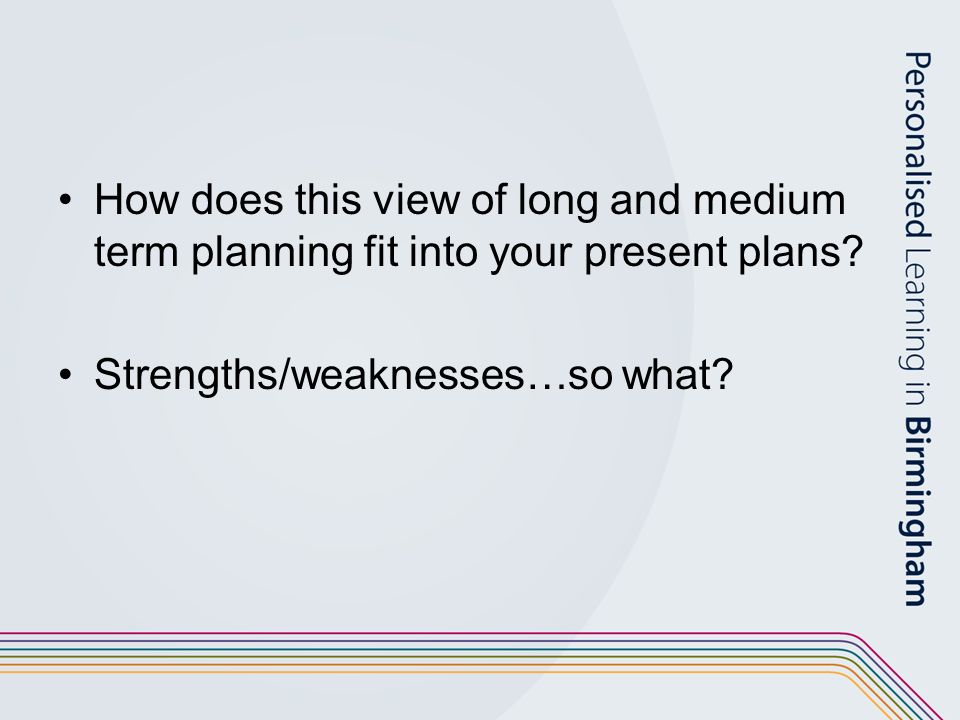 • How does this view of long and medium term planning fit into your present plans?

• Strengths/weaknesses…so what?

Personalised Learning in Birmingham